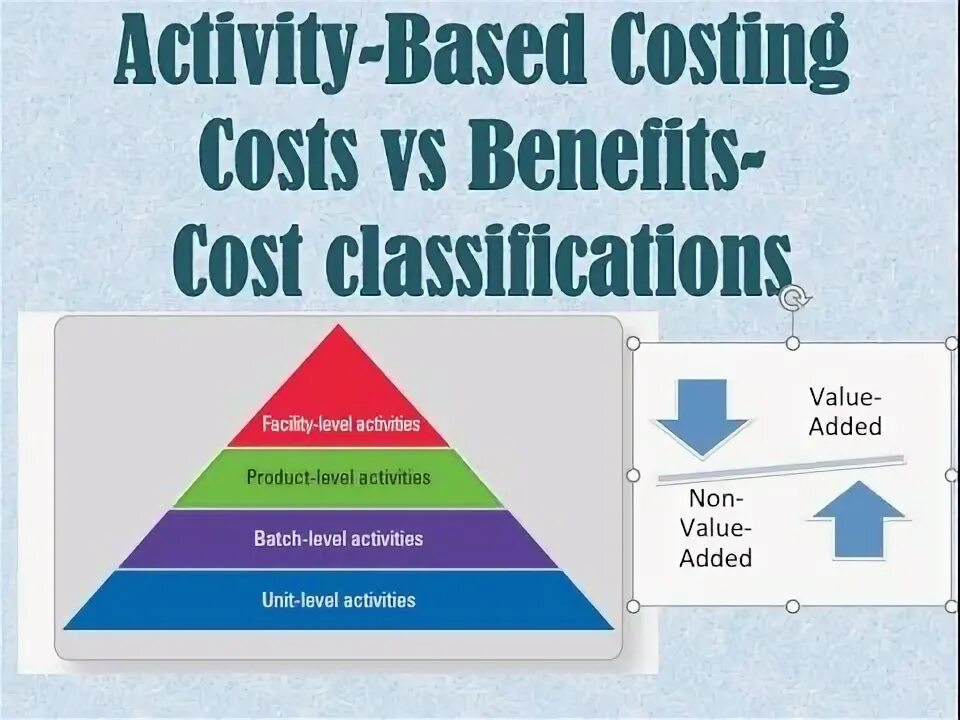 Activity-Based Costing Costs vs Benefits- Cost classifications

Facility-level activities
Product-level activities
Batch-level activities
Unit-level activities

Value-Added

Non-Value-Added